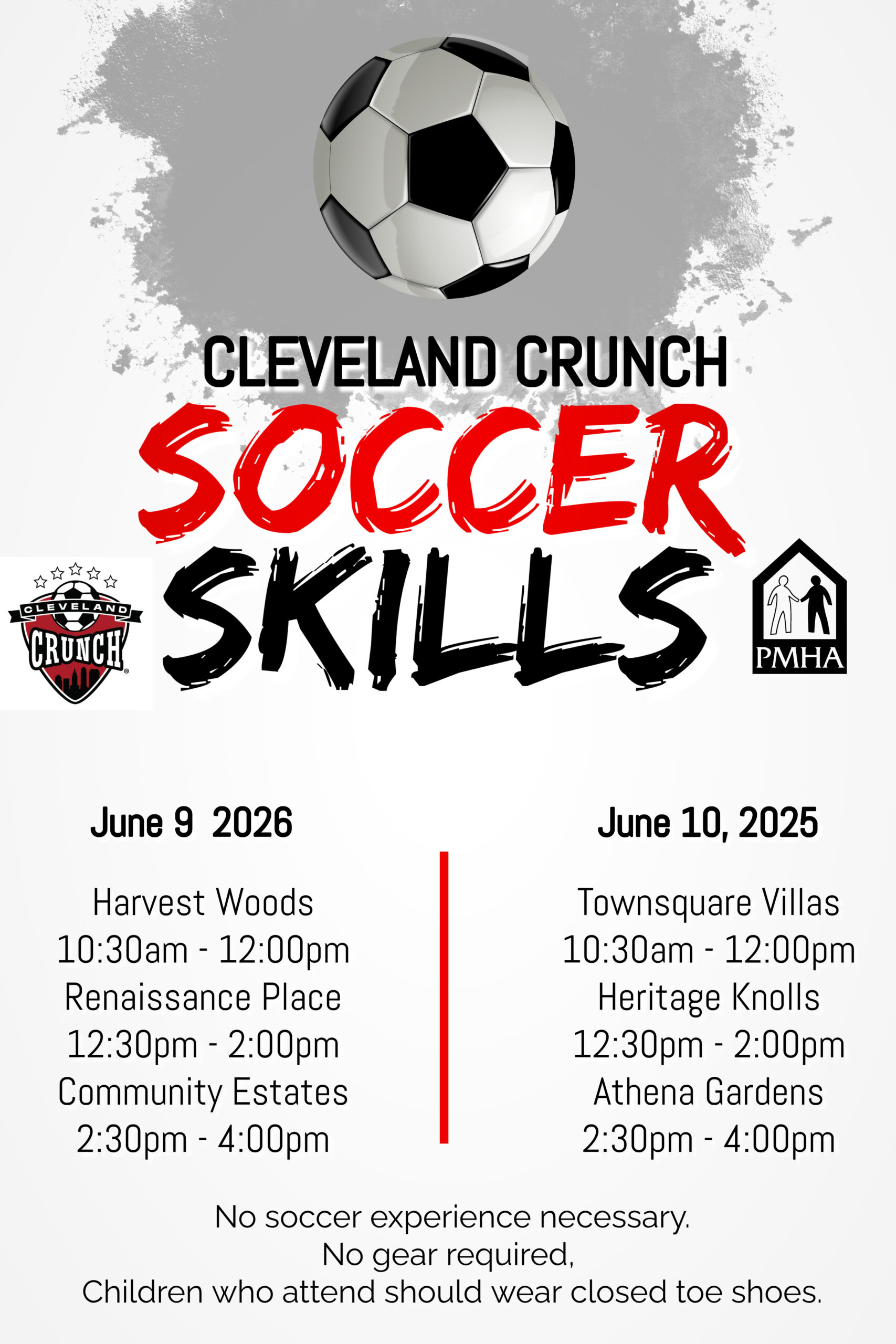 CLEVELAND CRUNCH

SOCCER

SKILLS

CLEVELAND
CRUNCH

PMHA

June 9  2026

Harvest Woods
10:30am - 12:00pm
Renaissance Place
12:30pm - 2:00pm
Community Estates
2:30pm - 4:00pm

June 10, 2025

Townsquare Villas
10:30am - 12:00pm
Heritage Knolls
12:30pm - 2:00pm
Athena Gardens
2:30pm - 4:00pm

No soccer experience necessary.
No gear required,
Children who attend should wear closed toe shoes.